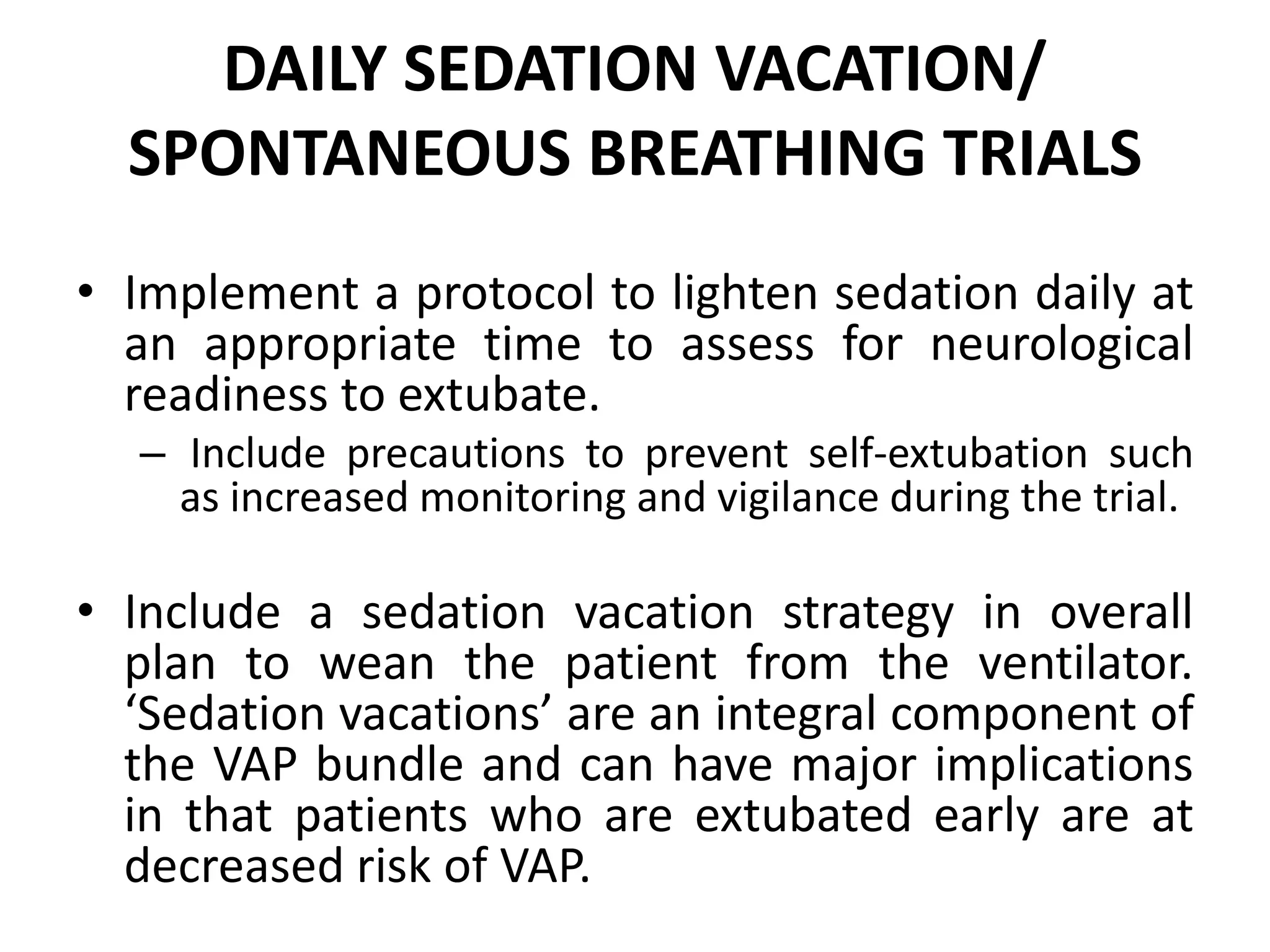 DAILY SEDATION VACATION/ SPONTANEOUS BREATHING TRIALS

• Implement a protocol to lighten sedation daily at an appropriate time to assess for neurological readiness to extubate.

– Include precautions to prevent self-extubation such as increased monitoring and vigilance during the trial.

• Include a sedation vacation strategy in overall plan to wean the patient from the ventilator. ‘Sedation vacations’ are an integral component of the VAP bundle and can have major implications in that patients who are extubated early are at decreased risk of VAP.